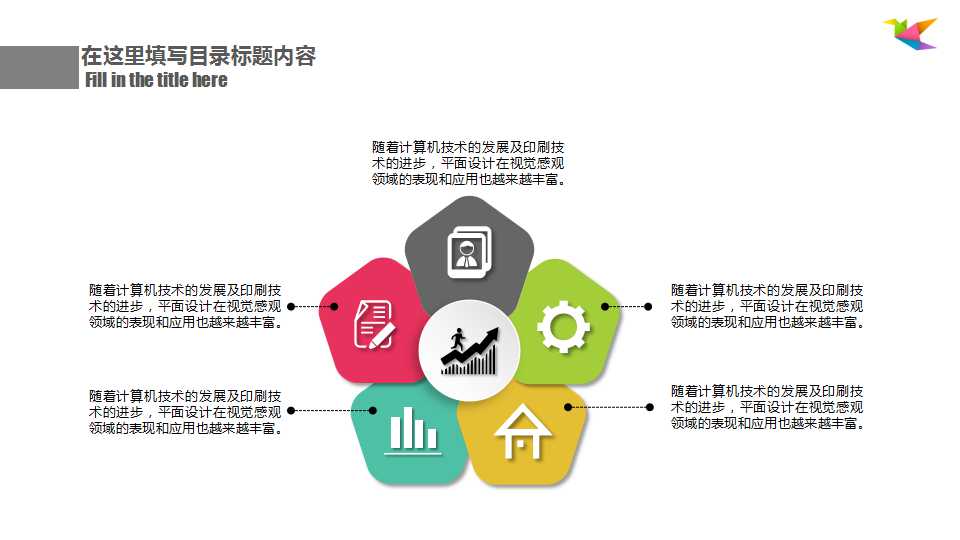 在这里填写目录标题内容
Fill in the title here

随着计算机技术的发展及印刷技术的进步，平面设计在视觉感观领域的表现和应用也越来越丰富。

随着计算机技术的发展及印刷技术的进步，平面设计在视觉感观领域的表现和应用也越来越丰富。

随着计算机技术的发展及印刷技术的进步，平面设计在视觉感观领域的表现和应用也越来越丰富。

随着计算机技术的发展及印刷技术的进步，平面设计在视觉感观领域的表现和应用也越来越丰富。

随着计算机技术的发展及印刷技术的进步，平面设计在视觉感观领域的表现和应用也越来越丰富。